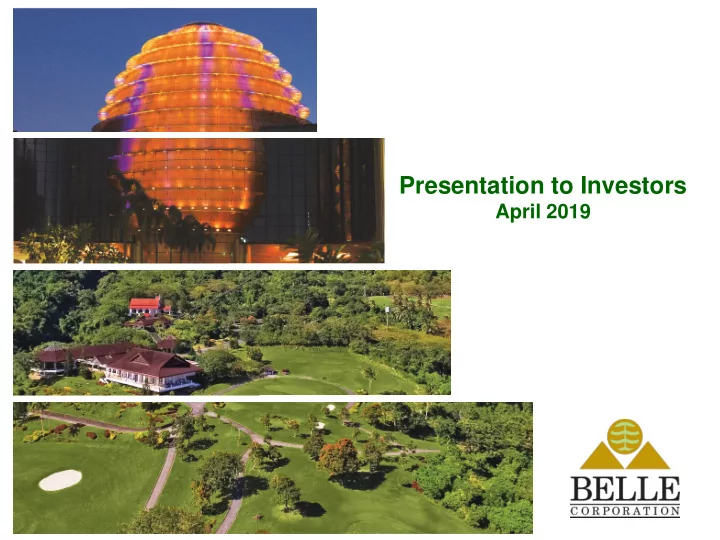 Presentation to Investors
April 2019

BELLE
CORPORATION